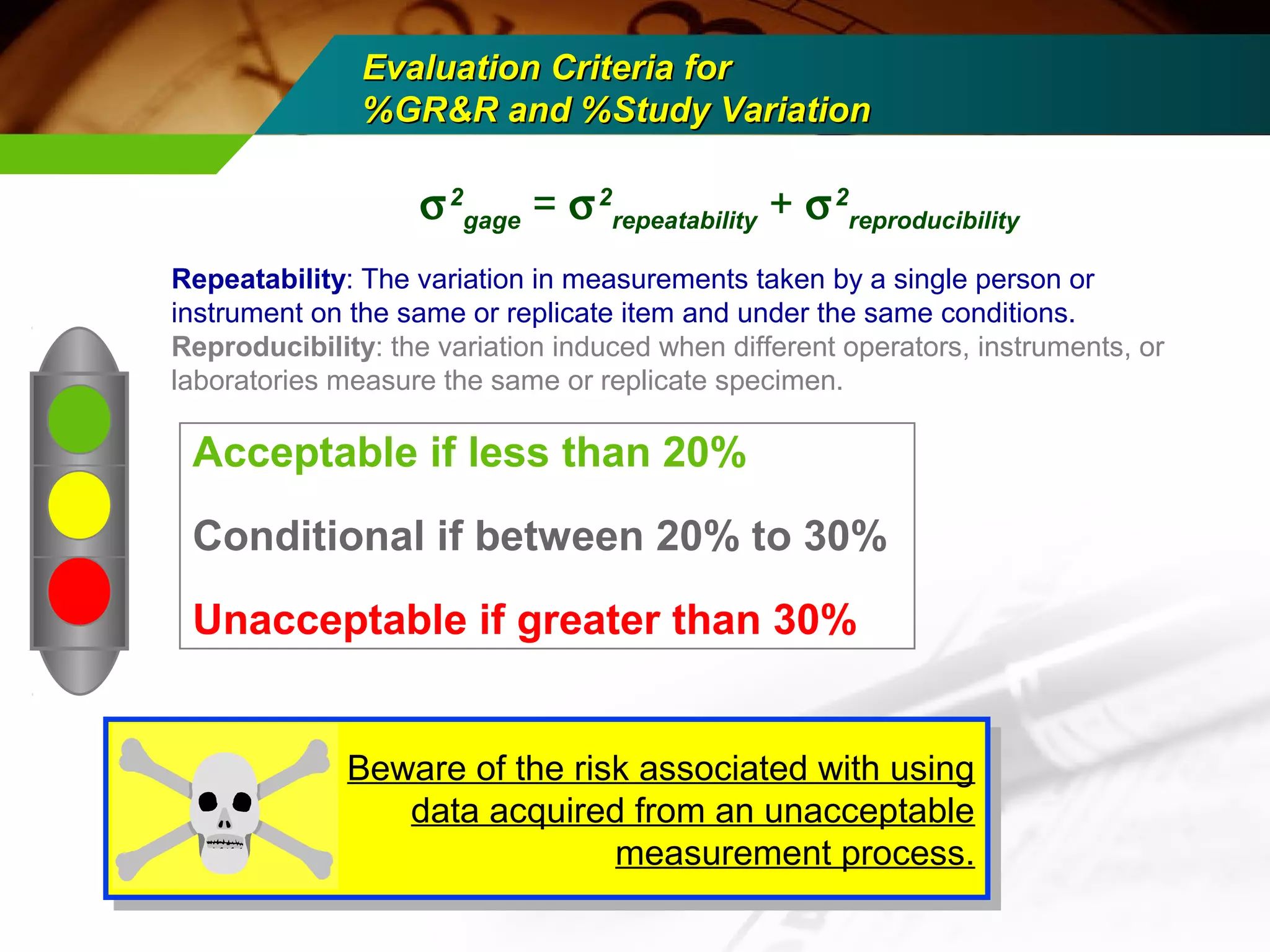 Evaluation Criteria for
%GR&R and %Study Variation

$\sigma^2_{gage} = \sigma^2_{repeatability} + \sigma^2_{reproducibility}$

Repeatability: The variation in measurements taken by a single person or instrument on the same or replicate item and under the same conditions.
Reproducibility: the variation induced when different operators, instruments, or laboratories measure the same or replicate specimen.

Acceptable if less than 20%

Conditional if between 20% to 30%

Unacceptable if greater than 30%

Beware of the risk associated with using data acquired from an unacceptable measurement process.